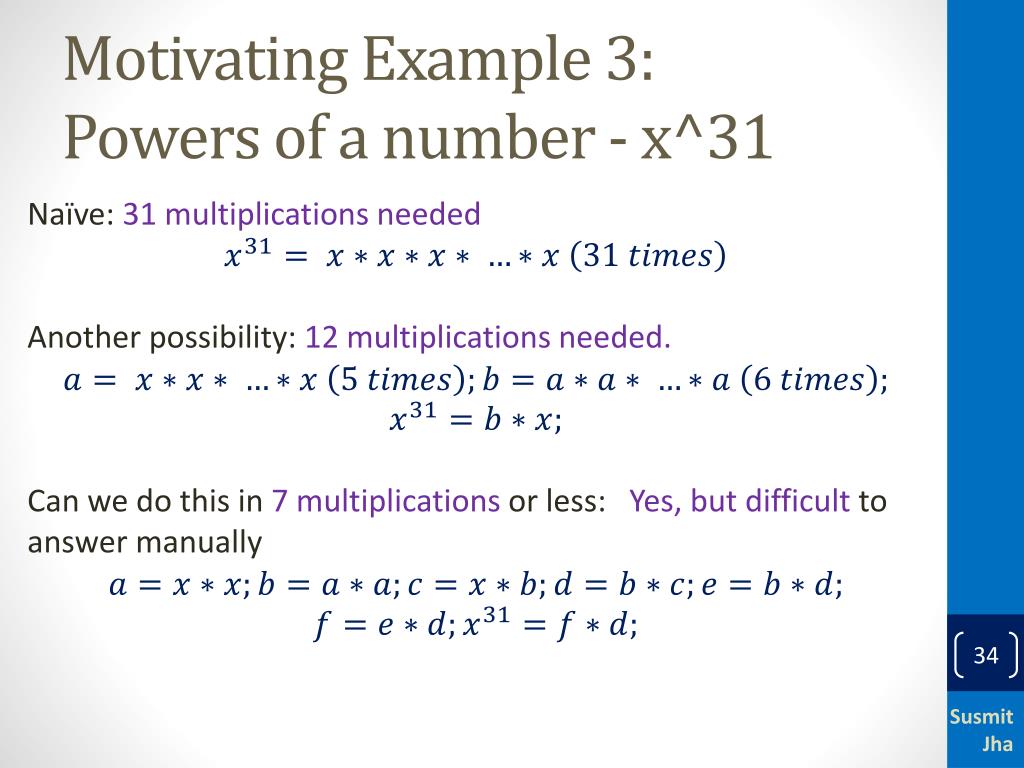 Motivating Example 3: Powers of a number - x^31

Naïve: 31 multiplications needed
$x^{31} = x * x * x * \ldots * x \ (31 \ times)$

Another possibility: 12 multiplications needed.
$a = x * x * \ldots * x \ (5 \ times); b = a * a * \ldots * a \ (6 \ times);$
$x^{31} = b * x;$

Can we do this in 7 multiplications or less: Yes, but difficult to answer manually
$a = x * x; b = a * a; c = x * b; d = b * c; e = b * d;$
$f = e * d; x^{31} = f * d;$

34

Susmit Jha